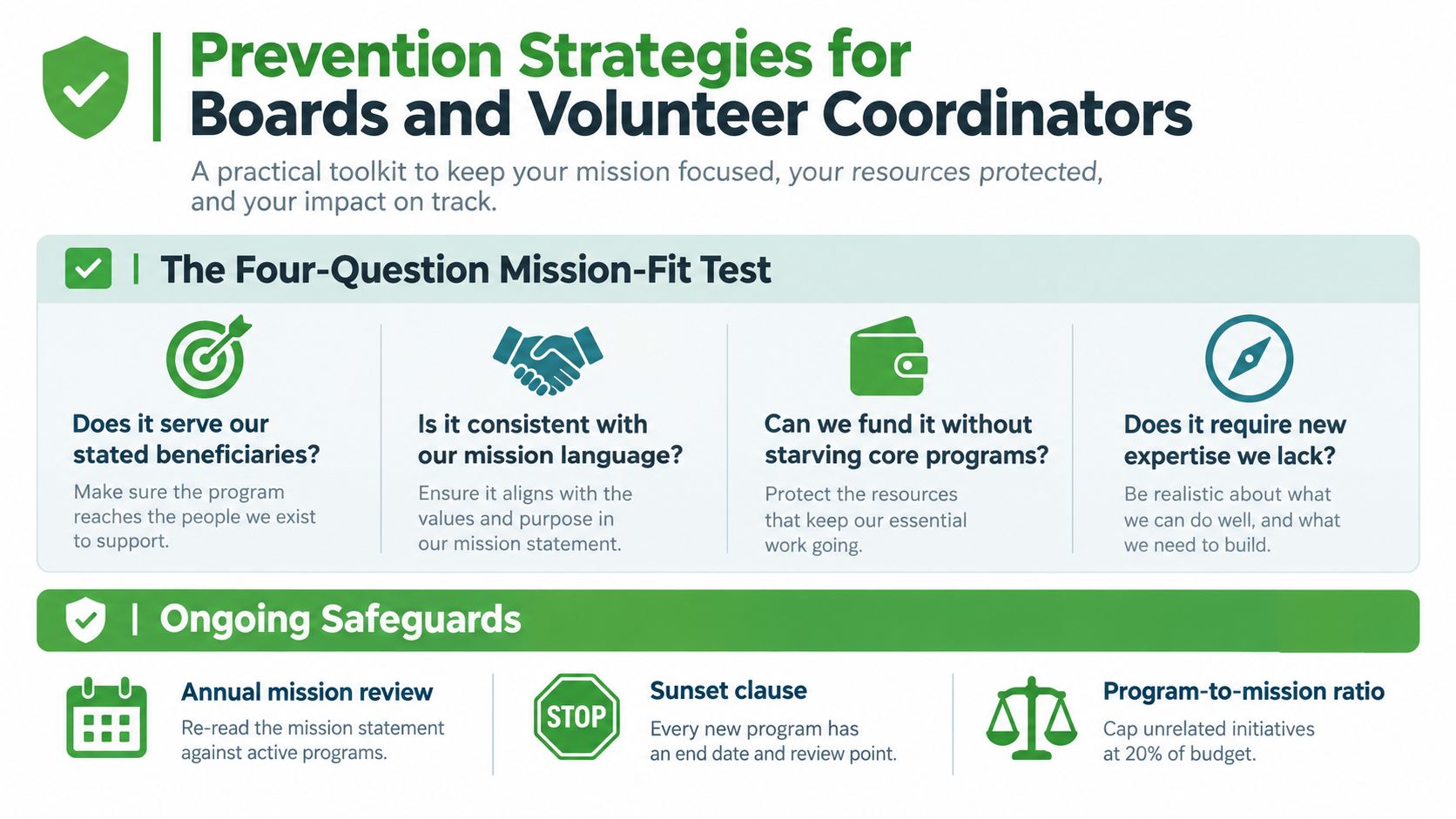 Prevention Strategies for Boards and Volunteer Coordinators

A practical toolkit to keep your mission focused, your resources protected, and your impact on track.

The Four-Question Mission-Fit Test

Does it serve our stated beneficiaries?
Make sure the program reaches the people we exist to support.

Is it consistent with our mission language?
Ensure it aligns with the values and purpose in our mission statement.

Can we fund it without starving core programs?
Protect the resources that keep our essential work going.

Does it require new expertise we lack?
Be realistic about what we can do well, and what we need to build.

Ongoing Safeguards

Annual mission review
Re-read the mission statement against active programs.

STOP

Sunset clause
Every new program has an end date and review point.

Program-to-mission ratio
Cap unrelated initiatives at 20% of budget.